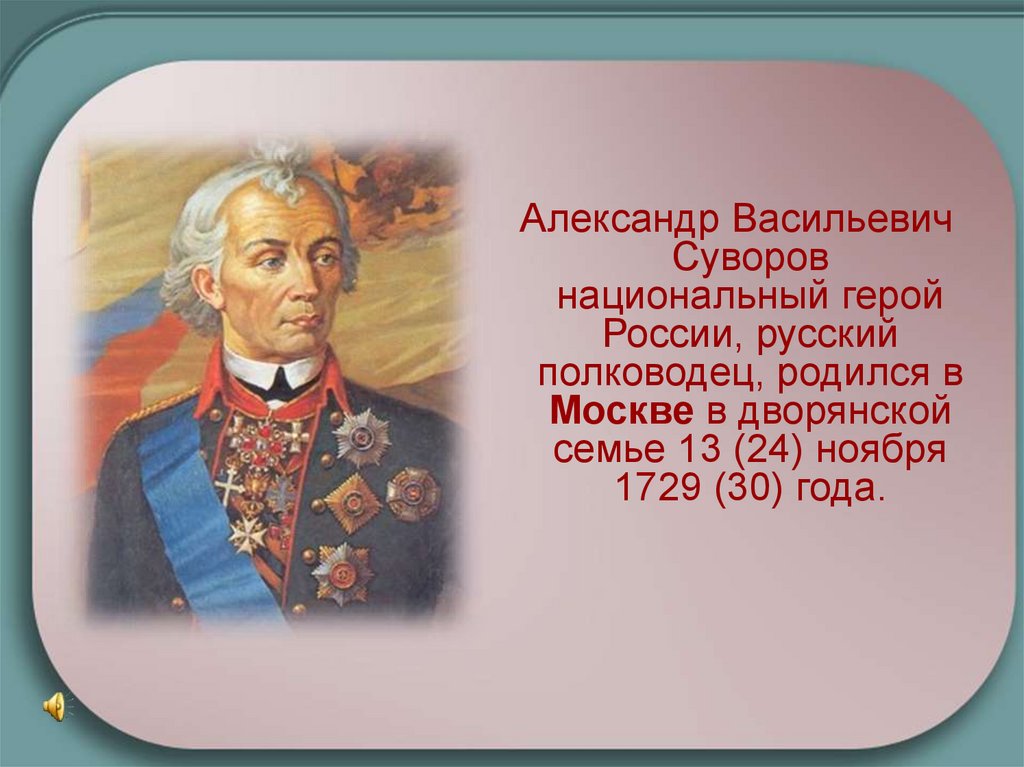 Александр Васильевич Суворов национальный герой России, русский полководец, родился в Москве в дворянской семье 13 (24) ноября 1729 (30) года.